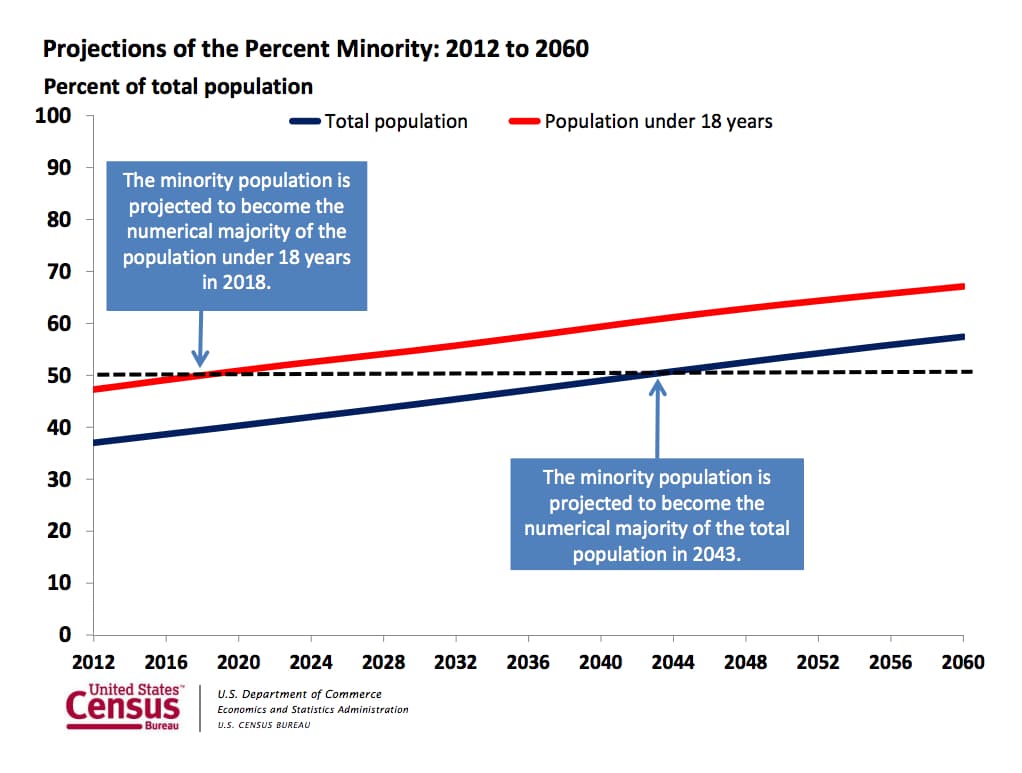 Projections of the Percent Minority: 2012 to 2060

Percent of total population

Total population

Population under 18 years

100
90
80
70
60
50
40
30
20
10
0

The minority population is projected to become the numerical majority of the population under 18 years in 2018.

The minority population is projected to become the numerical majority of the total population in 2043.

2012 2016 2020 2024 2028 2032 2036 2040 2044 2048 2052 2056 2060

United States™ Census Bureau

U.S. Department of Commerce
Economics and Statistics Administration
U.S. CENSUS BUREAU